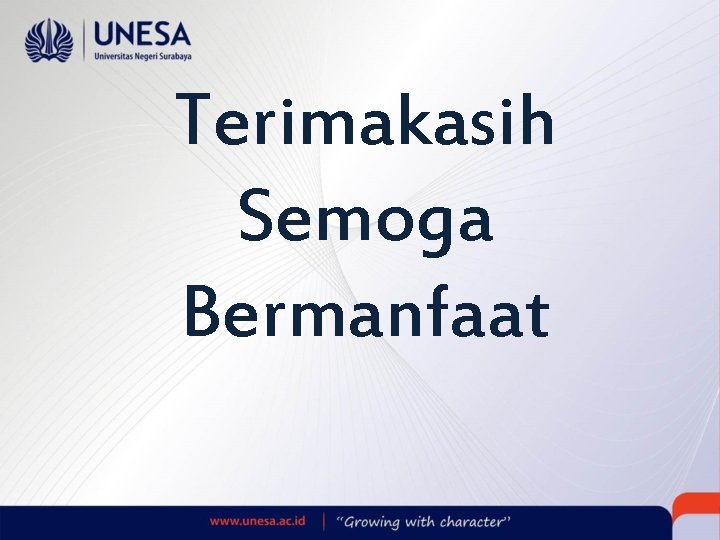 UNESA
Universitas Negeri Surabaya

Terimakasih
Semoga
Bermanfaat

www.unesa.ac.id | "Growing with character"